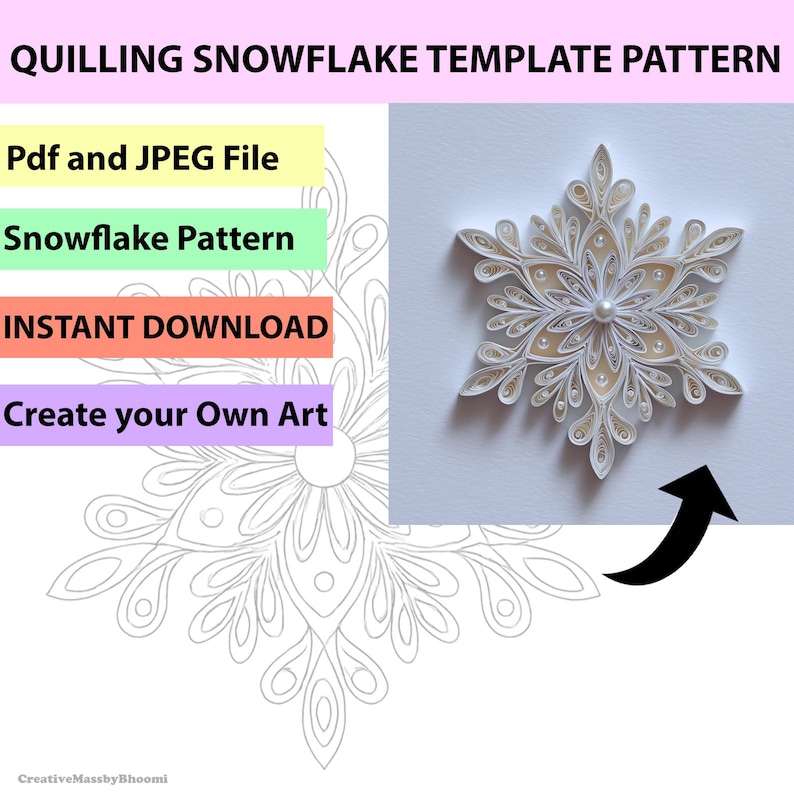 QUILLING SNOWFLAKE TEMPLATE PATTERN

Pdf and JPEG File

Snowflake Pattern

INSTANT DOWNLOAD

Create your Own Art

CreativeMassbyBhoomi